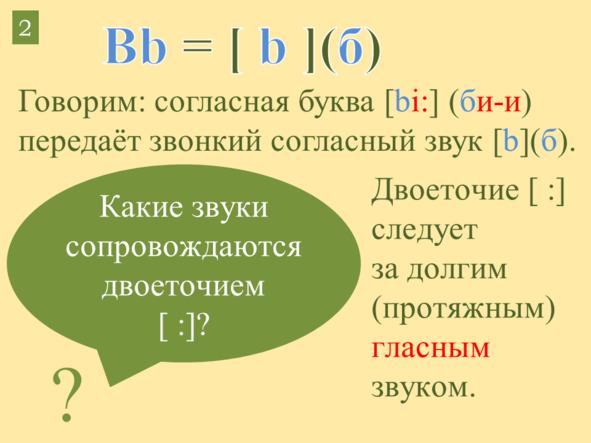 2

Bb = [ b ](б)

Говорим: согласная буква [bi:] (би-и) передаёт звонкий согласный звук [b](б).

Какие звуки сопровождаются двоеточием [ :]?

?

Двоеточие [ :] следует за долгим (протяжным) гласным звуком.